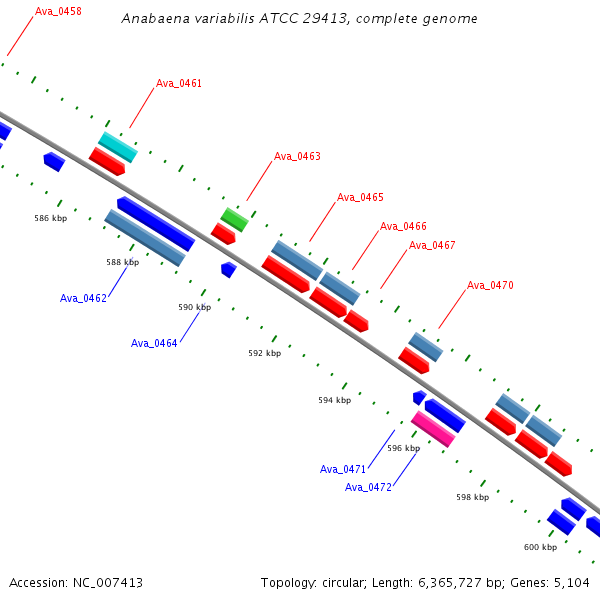 Anabaena variabilis ATCC 29413, complete genome

Ava_0458

Ava_0461

Ava_0463

Ava_0465

Ava_0466

Ava_0467

Ava_0470

586 kbp

588 kbp

Ava_0462

590 kbp

Ava_0464

592 kbp

594 kbp

596 kbp

Ava_0471

Ava_0472

598 kbp

600 kbp

Accession: NC_007413

Topology: circular; Length: 6,365,727 bp; Genes: 5,104